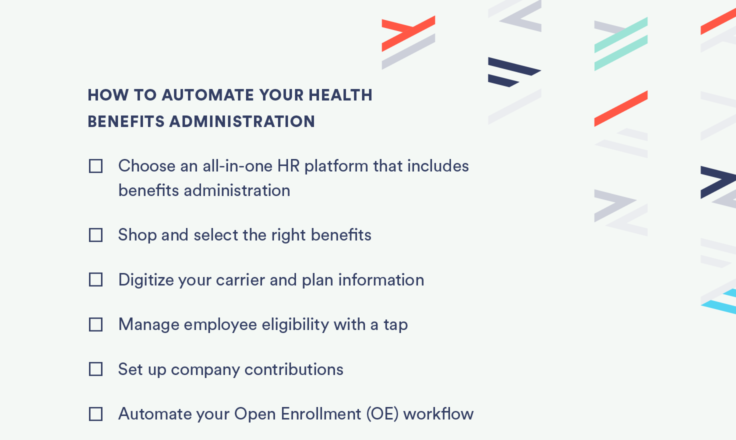 HOW TO AUTOMATE YOUR HEALTH BENEFITS ADMINISTRATION

☐ Choose an all-in-one HR platform that includes benefits administration

☐ Shop and select the right benefits

☐ Digitize your carrier and plan information

☐ Manage employee eligibility with a tap

☐ Set up company contributions

☐ Automate your Open Enrollment (OE) workflow